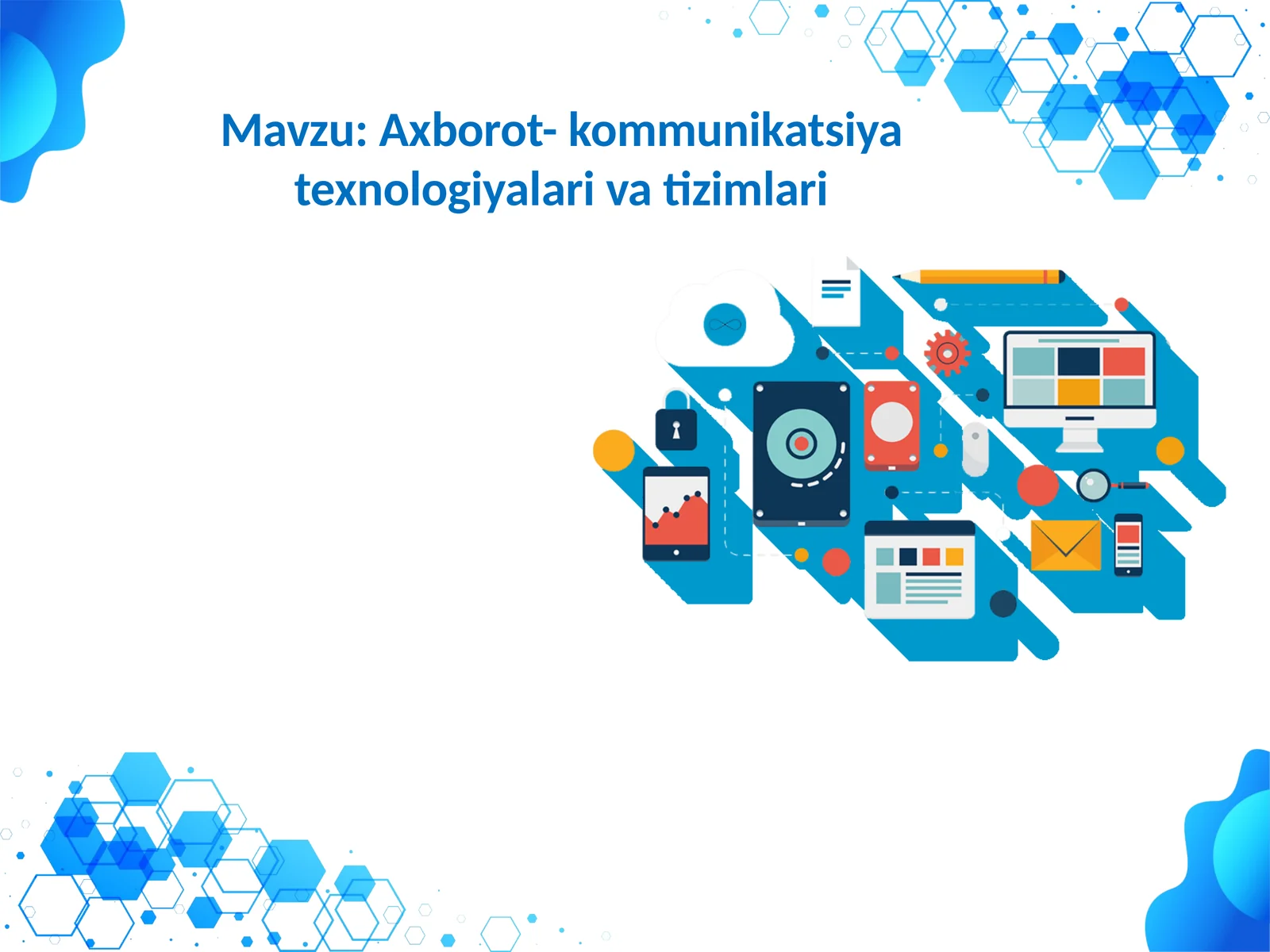 Mavzu: Axborot- kommunikatsiya texnologiyalari va tizimlari